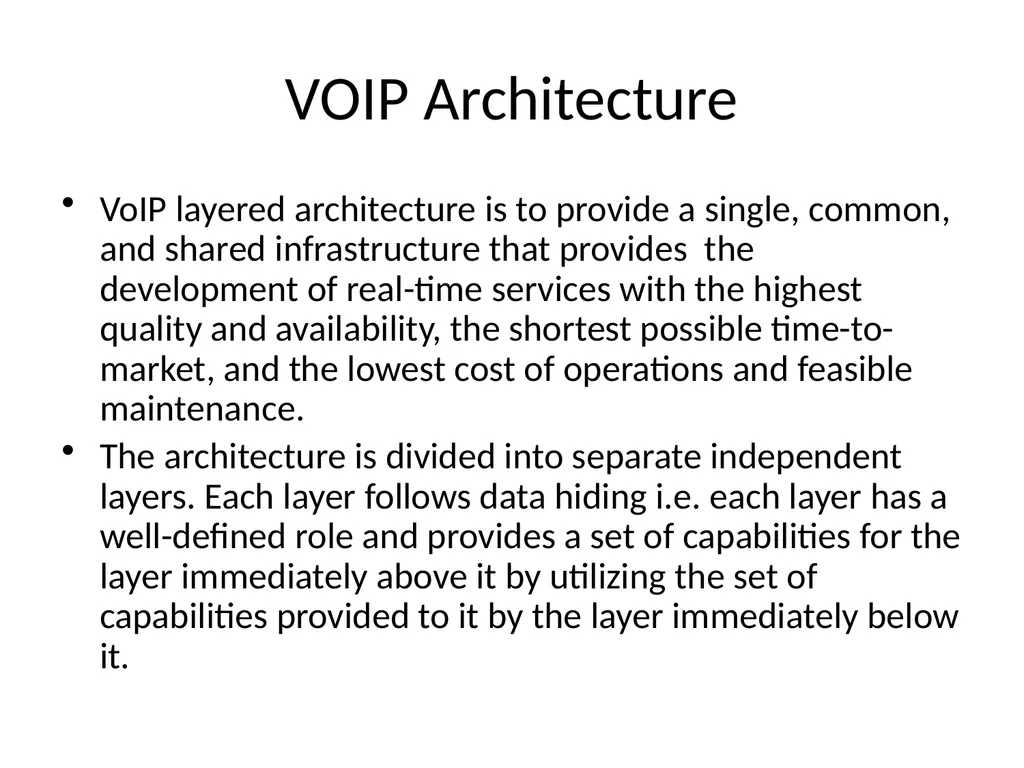 VOIP Architecture

• VoIP layered architecture is to provide a single, common, and shared infrastructure that provides the development of real-time services with the highest quality and availability, the shortest possible time-to-market, and the lowest cost of operations and feasible maintenance.

• The architecture is divided into separate independent layers. Each layer follows data hiding i.e. each layer has a well-defined role and provides a set of capabilities for the layer immediately above it by utilizing the set of capabilities provided to it by the layer immediately below it.